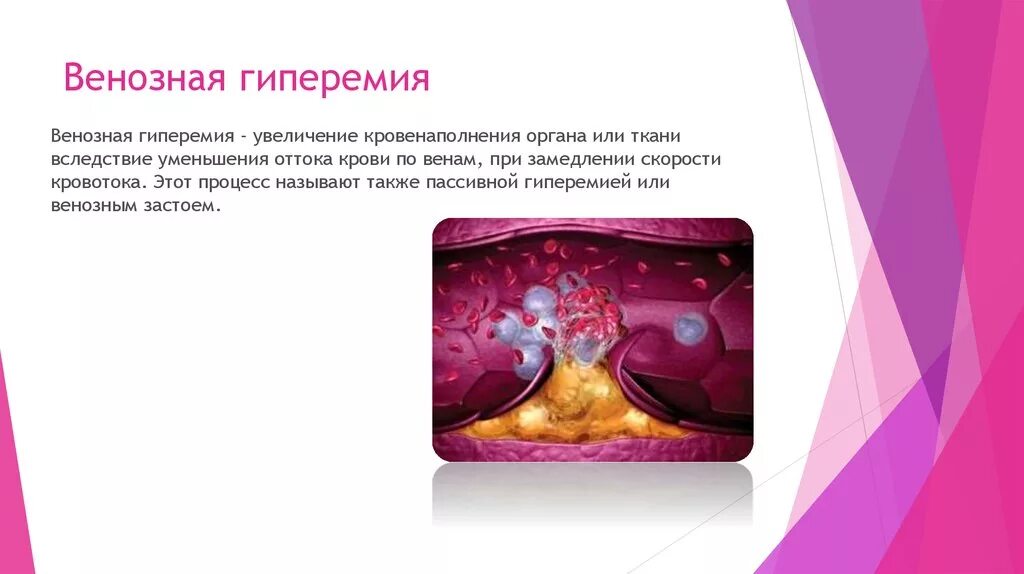 Венозная гиперемия

Венозная гиперемия - увеличение кровенаполнения органа или ткани вследствие уменьшения оттока крови по венам, при замедлении скорости кровотока. Этот процесс называют также пассивной гиперемией или венозным застоем.